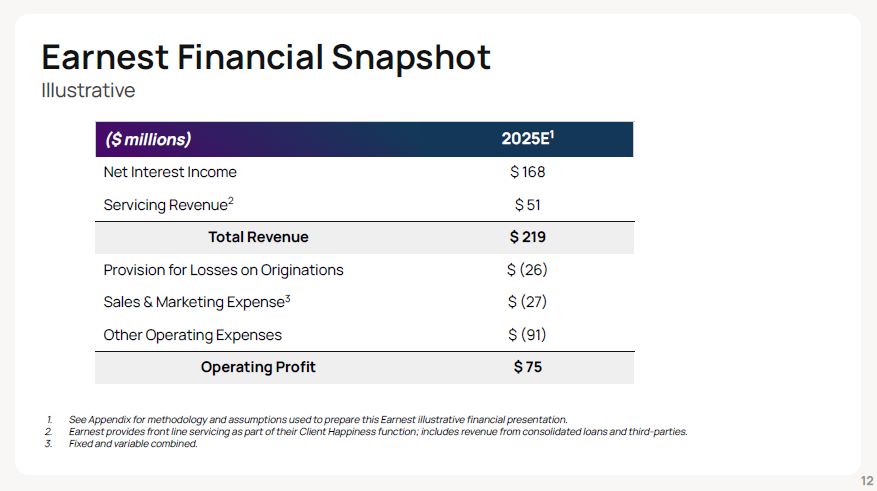 Earnest Financial Snapshot

Illustrative

| ($ millions) | 2025E$^1$ |
|---|---|
| Net Interest Income | $ 168 |
| Servicing Revenue$^2$ | $ 51 |
| Total Revenue | $ 219 |
| Provision for Losses on Originations | $ (26) |
| Sales & Marketing Expense$^3$ | $ (27) |
| Other Operating Expenses | $ (91) |
| Operating Profit | $ 75 |

1. See Appendix for methodology and assumptions used to prepare this Earnest illustrative financial presentation.
2. Earnest provides front line servicing as part of their Client Happiness function; includes revenue from consolidated loans and third-parties.
3. Fixed and variable combined.

12